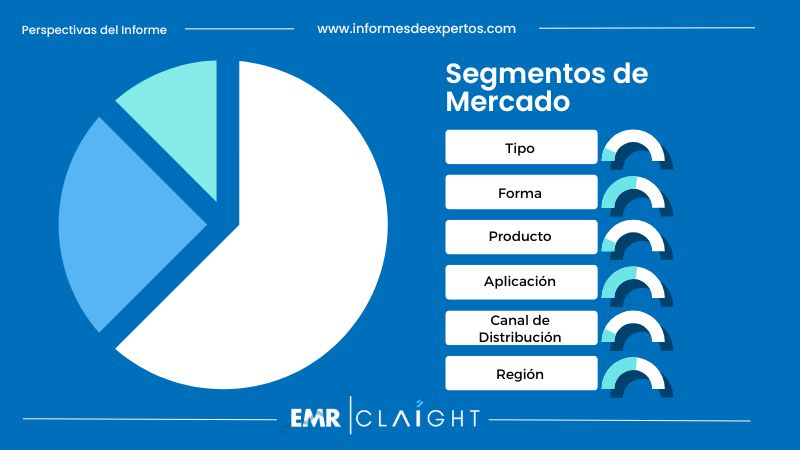 Perspectivas del Informe

www.informesdeexpertos.com

Segmentos de Mercado

Tipo

Forma

Producto

Aplicación

Canal de Distribución

Región

EMR | CLAIGHT